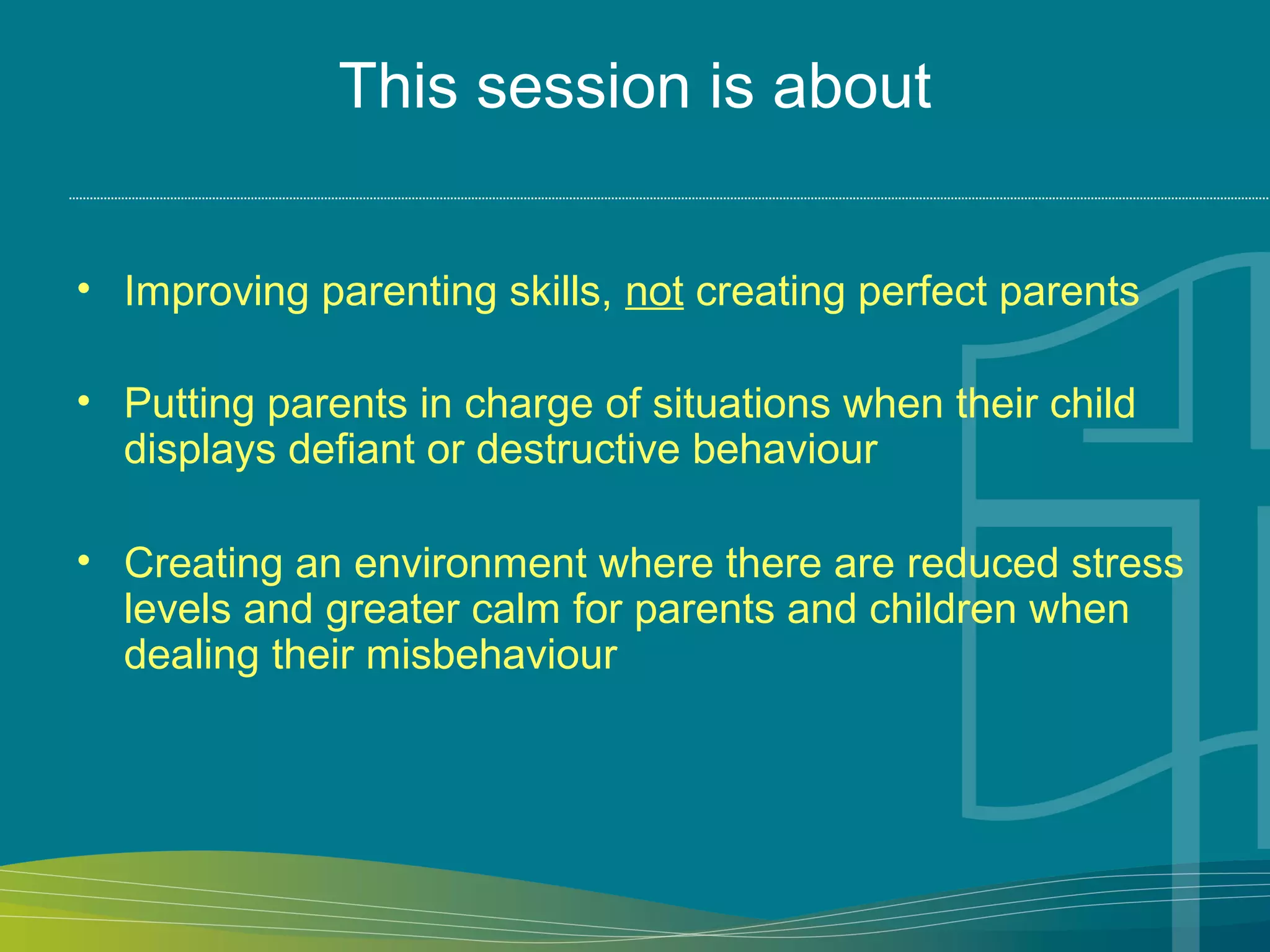 This session is about

• Improving parenting skills, not creating perfect parents

• Putting parents in charge of situations when their child displays defiant or destructive behaviour

• Creating an environment where there are reduced stress levels and greater calm for parents and children when dealing their misbehaviour